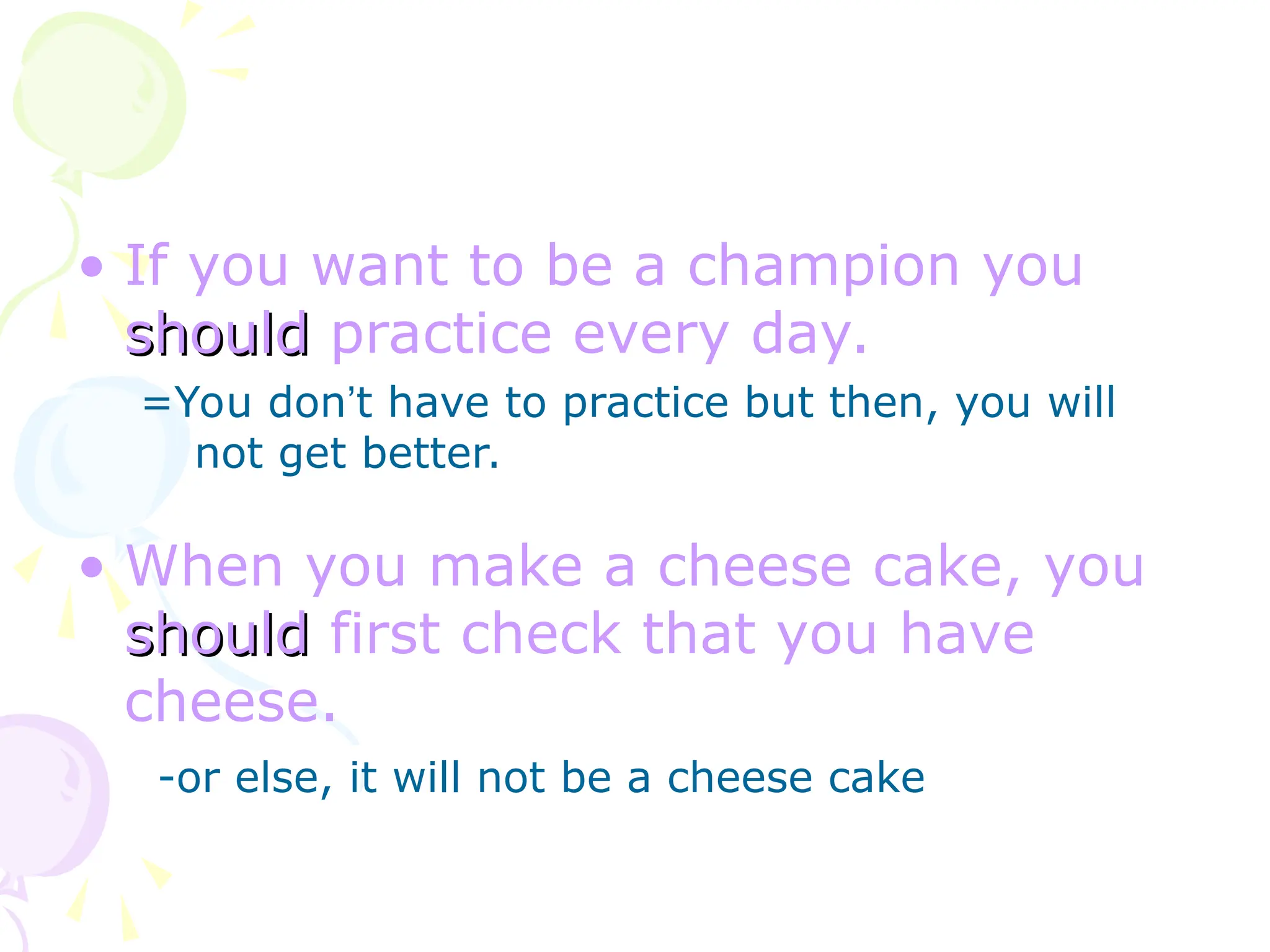 • If you want to be a champion you should practice every day.

=You don’t have to practice but then, you will not get better.

• When you make a cheese cake, you should first check that you have cheese.

-or else, it will not be a cheese cake